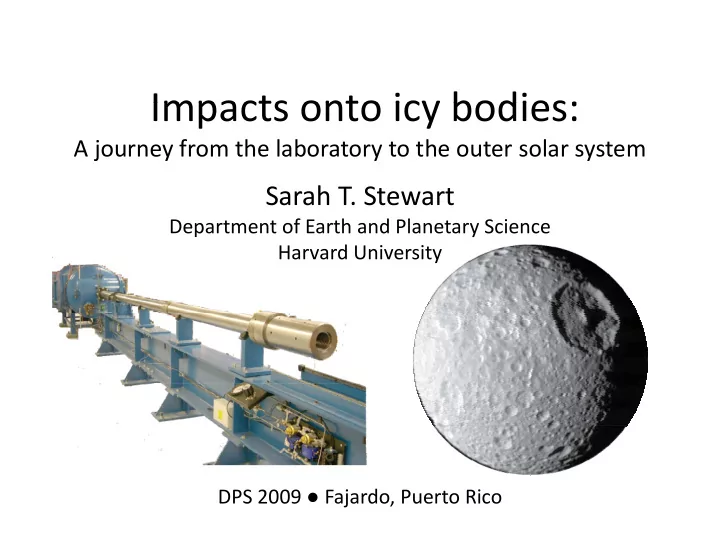 Impacts onto icy bodies:
A journey from the laboratory to the outer solar system

Sarah T. Stewart
Department of Earth and Planetary Science
Harvard University

DPS 2009 ● Fajardo, Puerto Rico